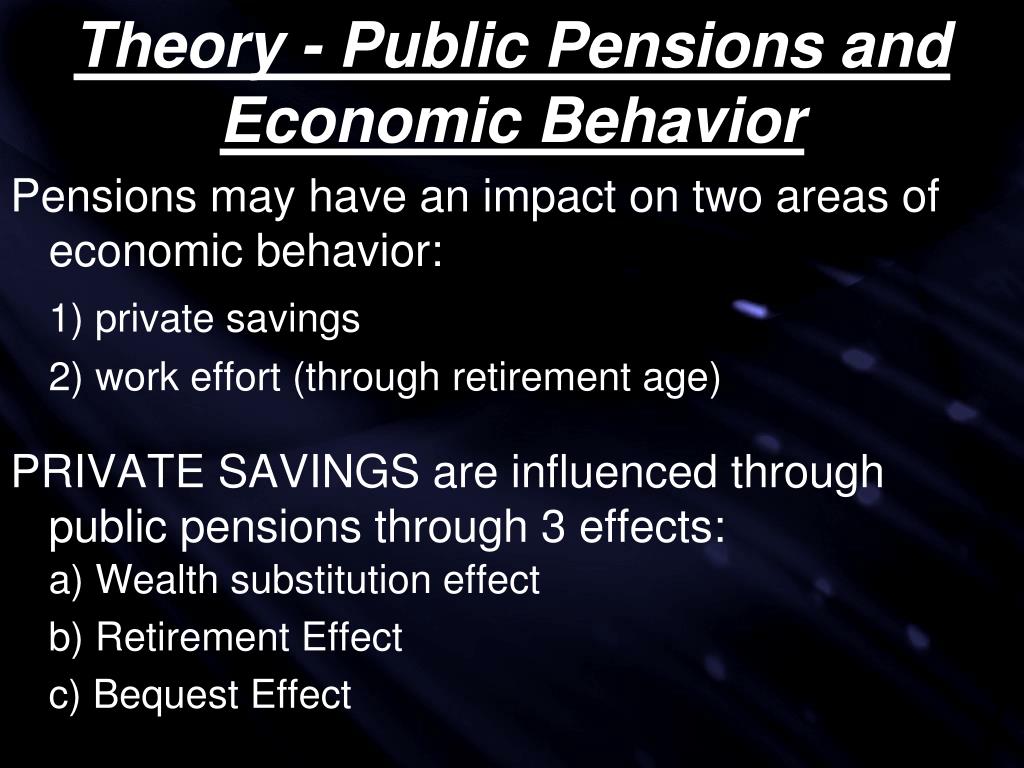 Theory - Public Pensions and Economic Behavior

Pensions may have an impact on two areas of economic behavior:

1) private savings

2) work effort (through retirement age)

PRIVATE SAVINGS are influenced through public pensions through 3 effects:

a) Wealth substitution effect

b) Retirement Effect

c) Bequest Effect